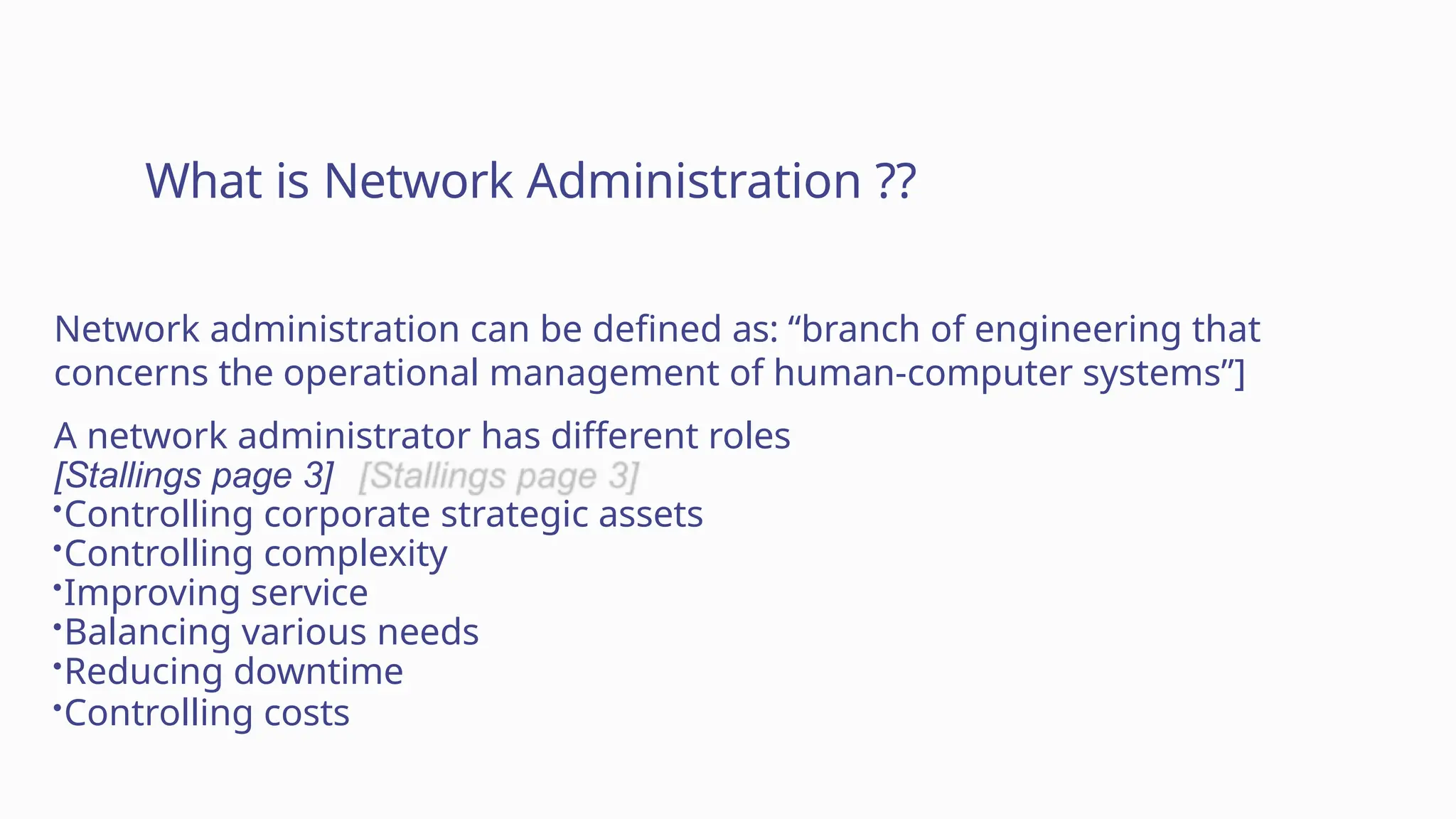 What is Network Administration ??

Network administration can be defined as: “branch of engineering that concerns the operational management of human-computer systems”]

A network administrator has different roles
[Stallings page 3] [Stallings page 3]
•Controlling corporate strategic assets
•Controlling complexity
•Improving service
•Balancing various needs
•Reducing downtime
•Controlling costs